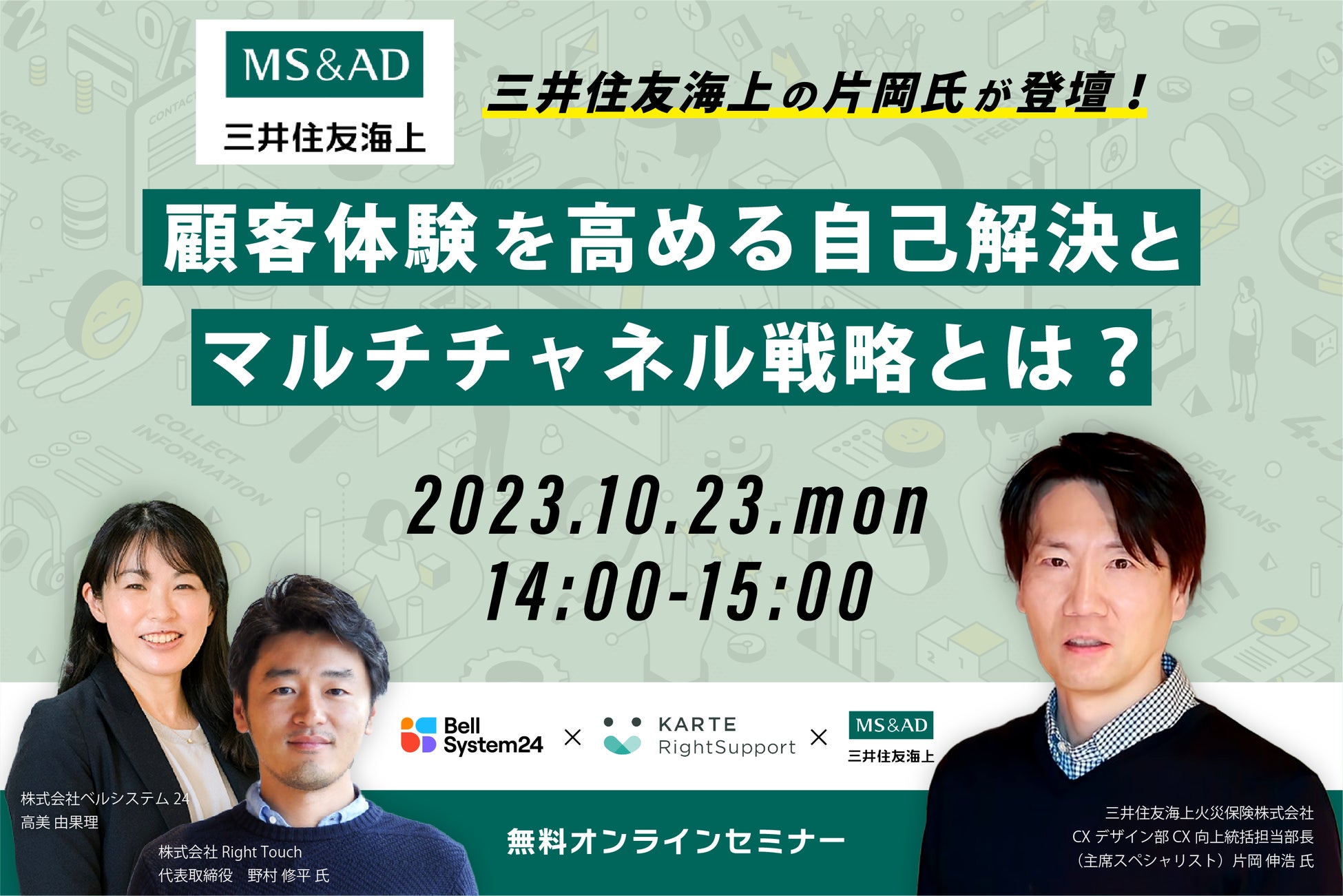 MS&AD
三井住友海上

三井住友海上の片岡氏が登壇！

顧客体験を高める自己解決と
マルチチャネル戦略とは？

2023.10.23.mon
14:00-15:00

Bell System24 × KARTE RightSupport × MS&AD 三井住友海上

株式会社ベルシステム 24
高美 由果理

株式会社 Right Touch
代表取締役　野村 修平 氏

無料オンラインセミナー

三井住友海上火災保険株式会社
CX デザイン部 CX 向上統括担当部長
（主席スペシャリスト）片岡 伸浩 氏